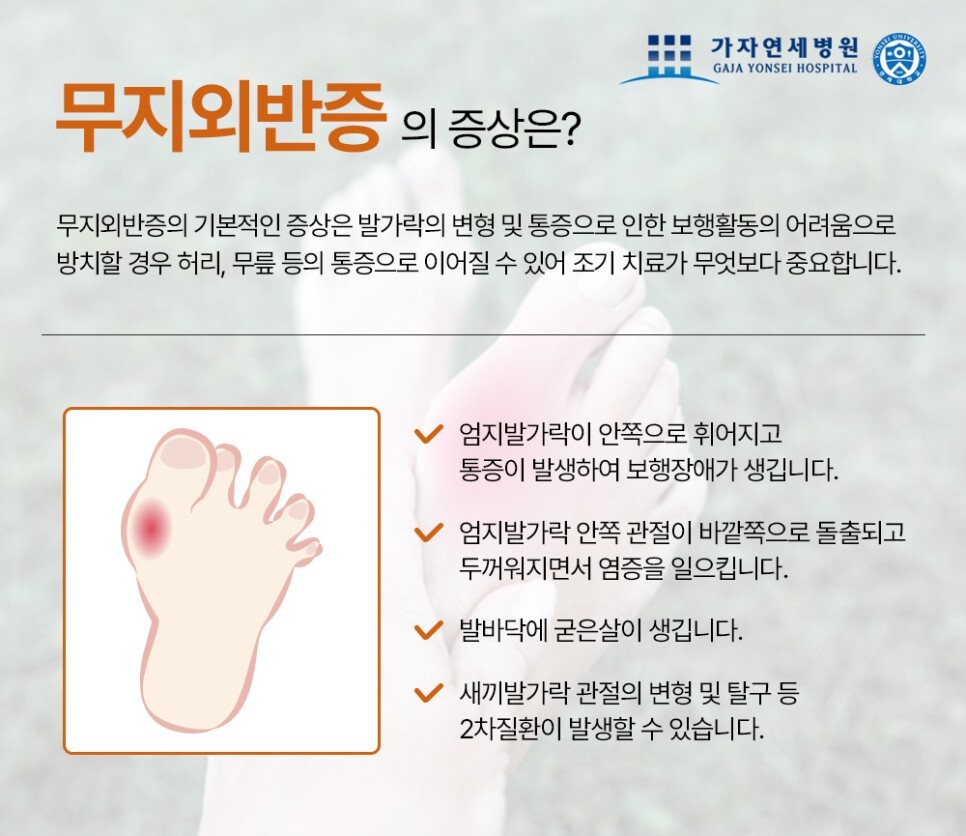 가자연세병원
GAJA YONSEI HOSPITAL

무지외반증 의 증상은?

무지외반증의 기본적인 증상은 발가락의 변형 및 통증으로 인한 보행활동의 어려움으로 방치할 경우 허리, 무릎 등의 통증으로 이어질 수 있어 조기 치료가 무엇보다 중요합니다.

엄지발가락이 안쪽으로 휘어지고 통증이 발생하여 보행장애가 생깁니다.

엄지발가락 안쪽 관절이 바깥쪽으로 돌출되고 두꺼워지면서 염증을 일으킵니다.

발바닥에 굳은살이 생깁니다.

새끼발가락 관절의 변형 및 탈구 등 2차질환이 발생할 수 있습니다.